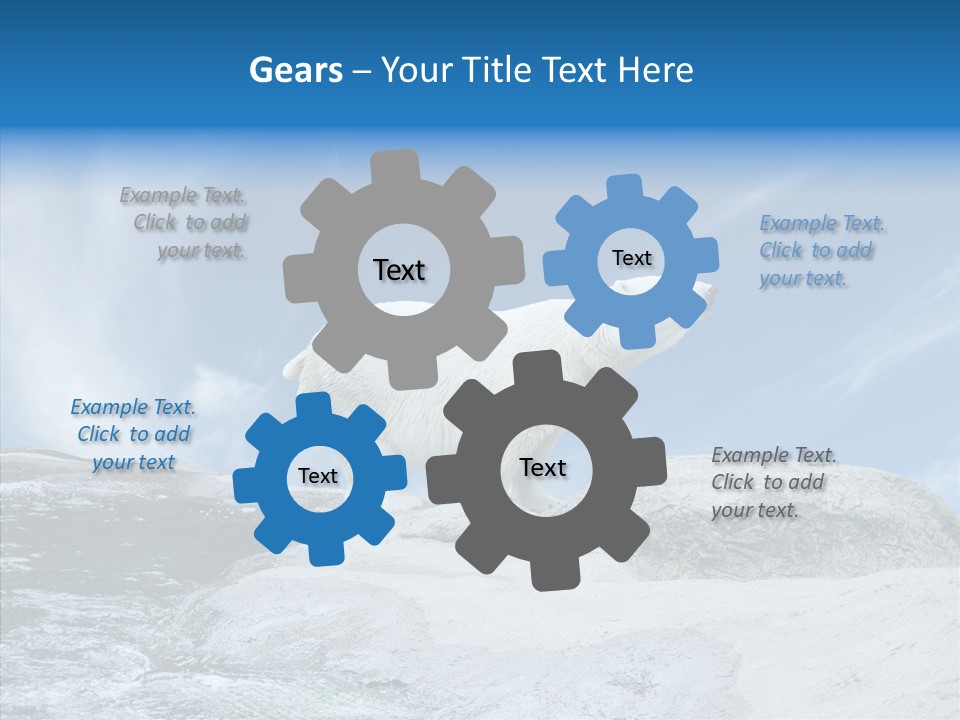 Gears – Your Title Text Here

Example Text. Click to add your text.

Text

Text

Example Text. Click to add your text.

Example Text. Click to add your text

Text

Text

Example Text. Click to add your text.